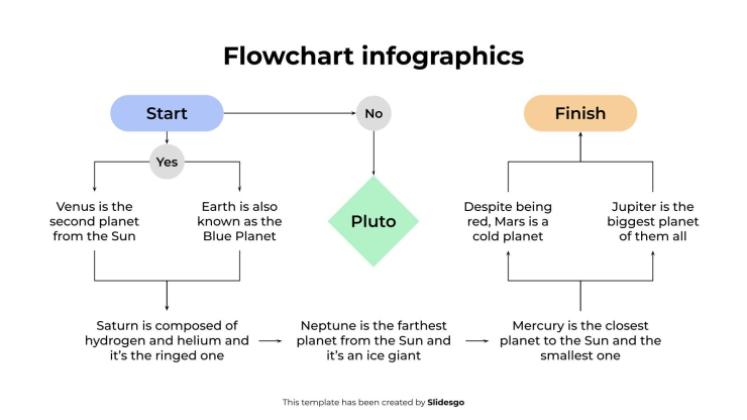 Flowchart infographics

Start

No

Finish

Yes

Venus is the second planet from the Sun

Earth is also known as the Blue Planet

Pluto

Despite being red, Mars is a cold planet

Jupiter is the biggest planet of them all

Saturn is composed of hydrogen and helium and it's the ringed one

Neptune is the farthest planet from the Sun and it's an ice giant

Mercury is the closest planet to the Sun and the smallest one

This template has been created by Slidesgo